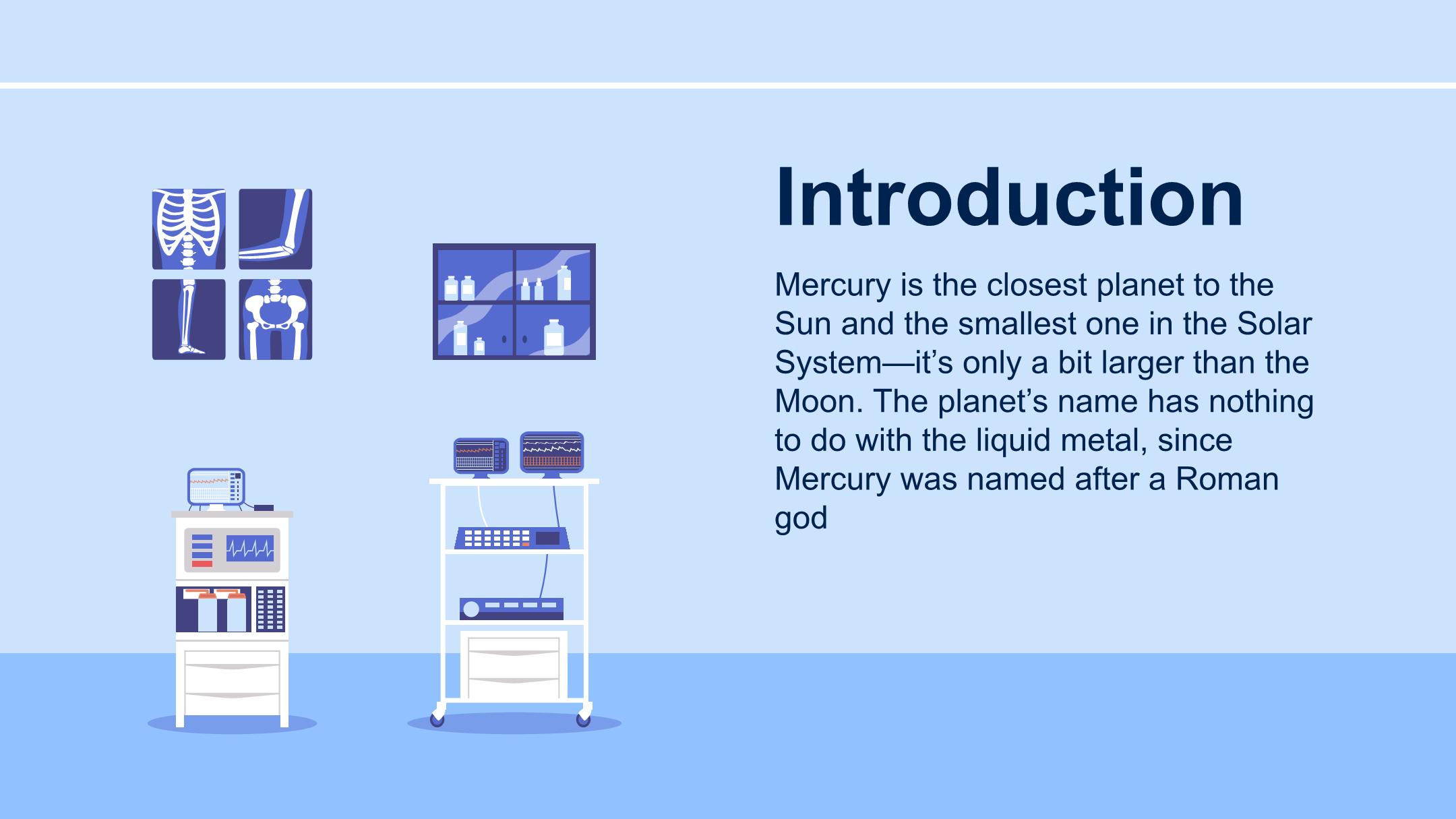 Introduction

Mercury is the closest planet to the Sun and the smallest one in the Solar System—it’s only a bit larger than the Moon. The planet’s name has nothing to do with the liquid metal, since Mercury was named after a Roman god